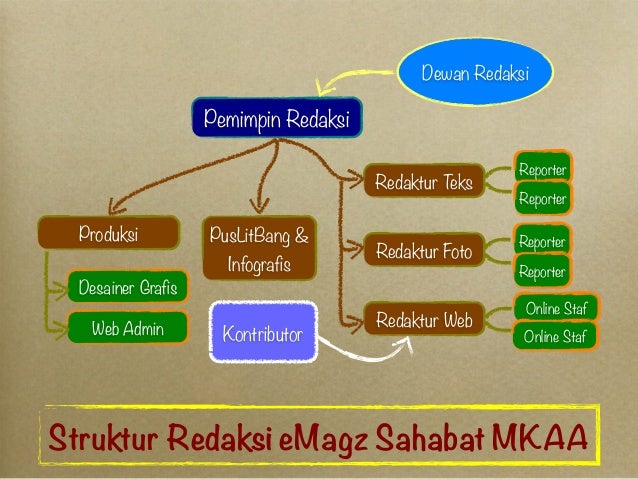 Dewan Redaksi

Pemimpin Redaksi

Produksi

Desainer Grafis

Web Admin

PusLitBang & Infografis

Kontributor

Redaktur Teks

Reporter

Reporter

Redaktur Foto

Reporter

Reporter

Redaktur Web

Online Staf

Online Staf

Struktur Redaksi eMagz Sahabat MKAA